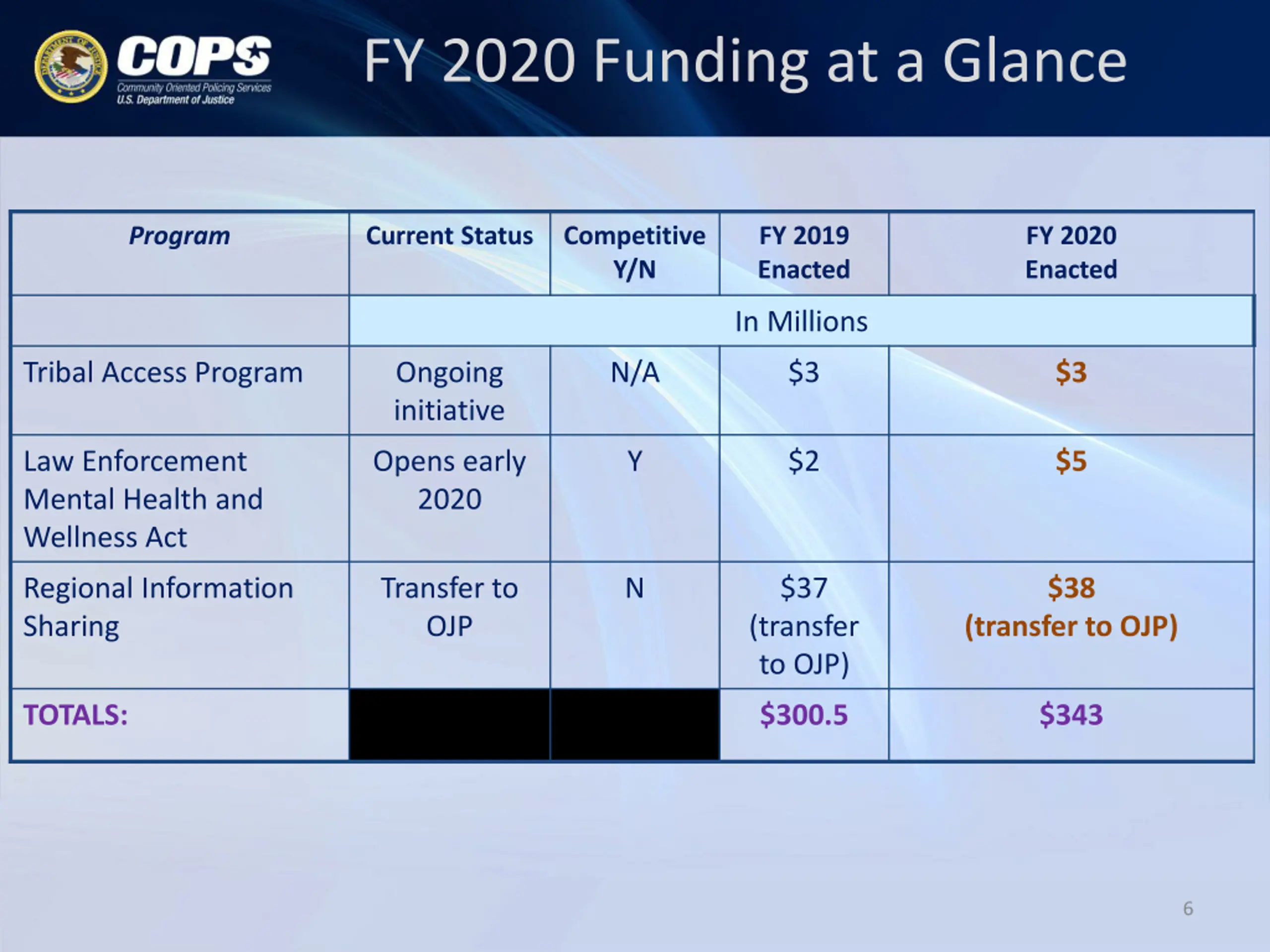 DEPARTMENT OF JUSTICE

COPS
Community Oriented Policing Services
U.S. Department of Justice

FY 2020 Funding at a Glance

| Program | Current Status | Competitive Y/N | FY 2019 Enacted | FY 2020 Enacted |
|---|---|---|---|---|
| | In Millions | | | |
| Tribal Access Program | Ongoing initiative | N/A | \$3 | \$3 |
| Law Enforcement Mental Health and Wellness Act | Opens early 2020 | Y | \$2 | \$5 |
| Regional Information Sharing | Transfer to OJP | N | \$37 (transfer to OJP) | \$38 (transfer to OJP) |
| TOTALS: | | | \$300.5 | \$343 |

6